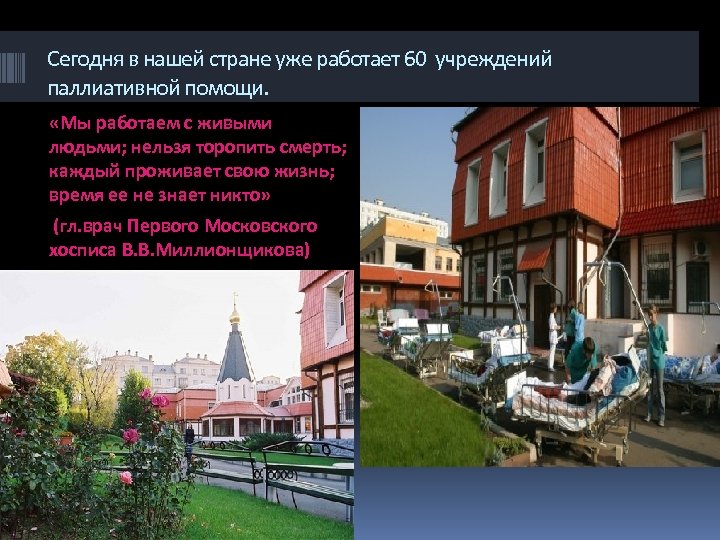 Сегодня в нашей стране уже работает 60 учреждений паллиативной помощи.

«Мы работаем с живыми людьми; нельзя торопить смерть; каждый проживает свою жизнь; время ее не знает никто»

(гл.врач Первого Московского хосписа В.В.Миллионщикова)